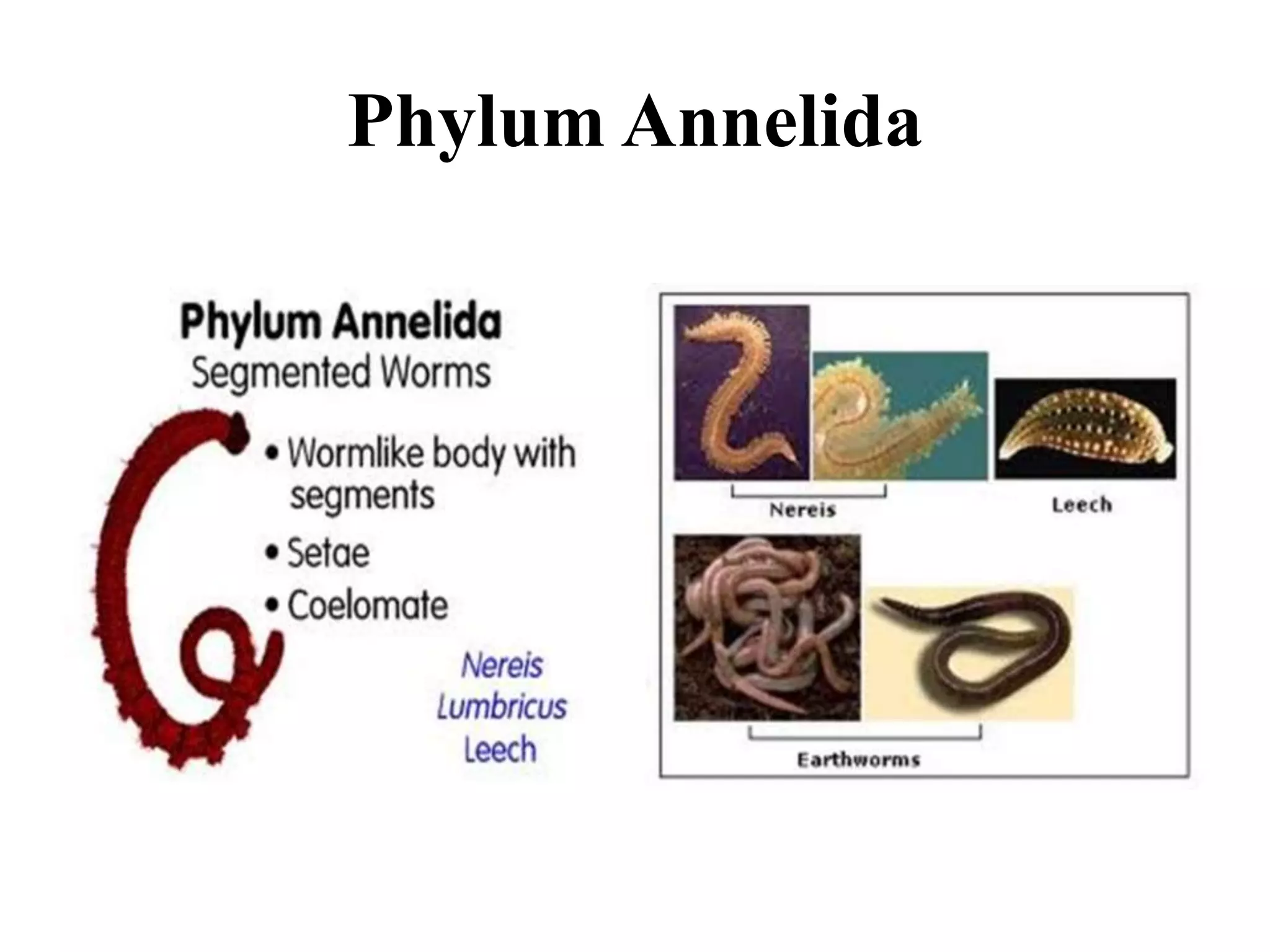 Phylum Annelida

Phylum Annelida
Segmented Worms

• Wormlike body with segments
• Setae
• Coelomate

Nereis
Lumbricus
Leech

Nereis

Leech

Earthworms